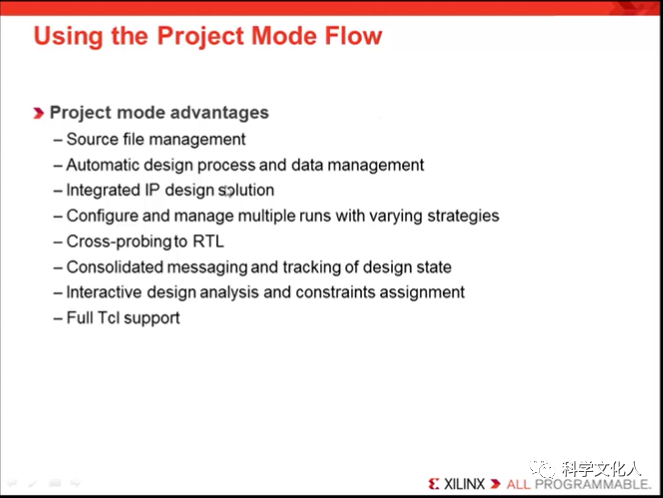 Using the Project Mode Flow

Project mode advantages

– Source file management
– Automatic design process and data management
– Integrated IP design solution
– Configure and manage multiple runs with varying strategies
– Cross-probing to RTL
– Consolidated messaging and tracking of design state
– Interactive design analysis and constraints assignment
– Full Tcl support

科学文化人

XILINX ALL PROGRAMMABLE.